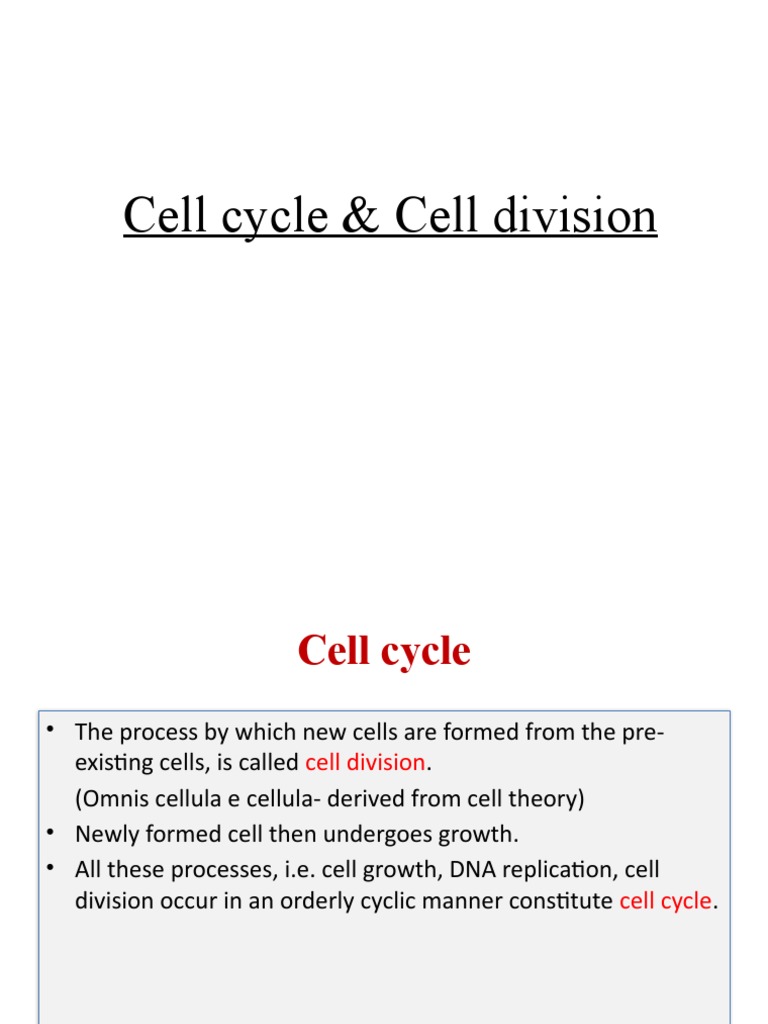 Cell cycle & Cell division

Cell cycle

• The process by which new cells are formed from the pre-existing cells, is called cell division.
(Omnis cellula e cellula- derived from cell theory)
• Newly formed cell then undergoes growth.
• All these processes, i.e. cell growth, DNA replication, cell division occur in an orderly cyclic manner constitute cell cycle.